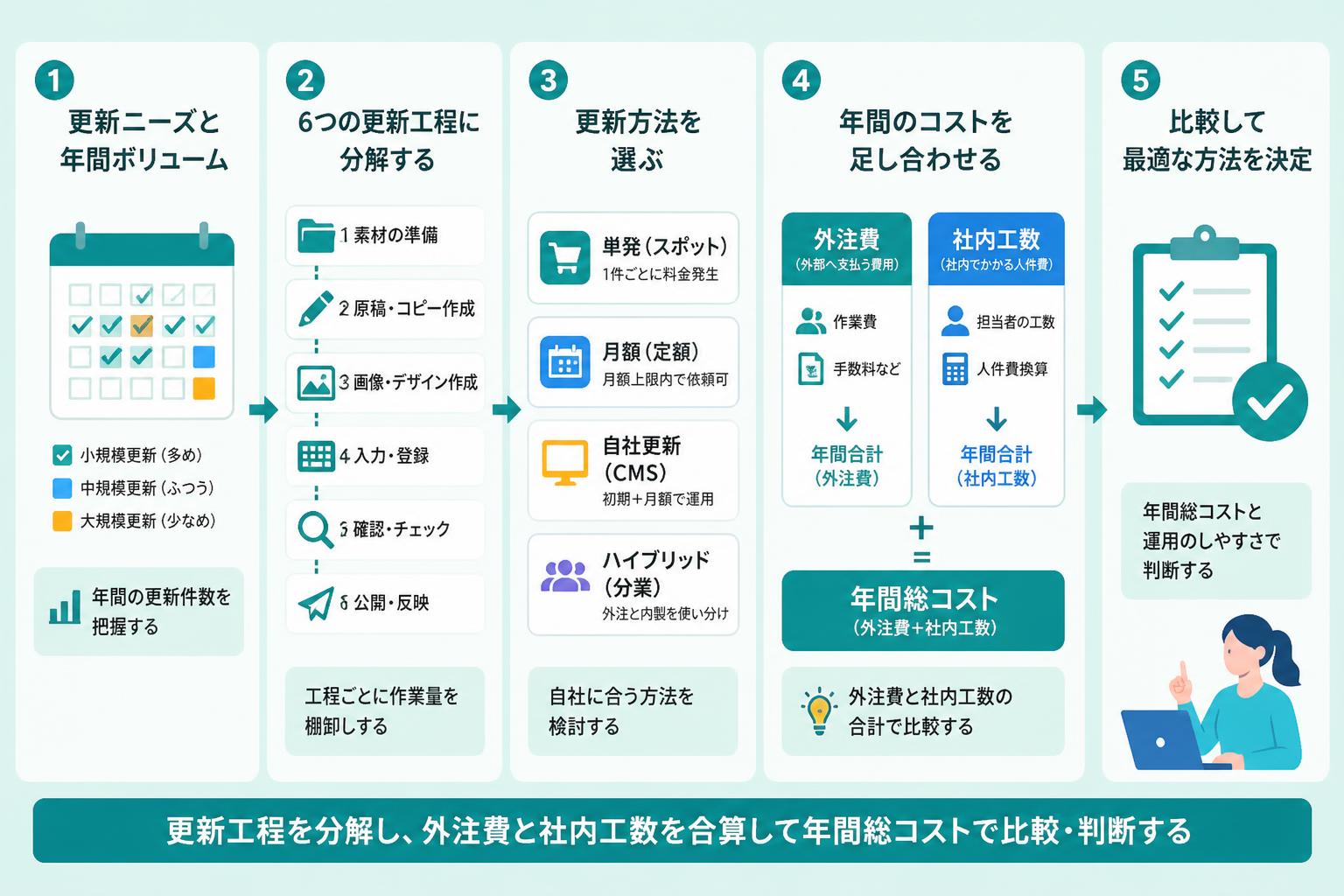 1
更新ニーズと年間ボリューム

小規模更新（多め）
中規模更新（ふつう）
大規模更新（少なめ）

年間の更新件数を把握する

2
6つの更新工程に分解する

1 素材の準備
2 原稿・コピー作成
3 画像・デザイン作成
4 入力・登録
5 確認・チェック
6 公開・反映

工程ごとに作業量を棚卸しする

3
更新方法を選ぶ

単発（スポット）
1件ごとに料金発生

月額（定額）
月額上限内で依頼可

自社更新（CMS）
初期＋月額で運用

ハイブリッド（分業）
外注と内製を使い分け

自社に合う方法を検討する

4
年間のコストを足し合わせる

外注費
（外部へ支払う費用）
作業費
手数料など
年間合計（外注費）

社内工数
（社内でかかる人件費）
担当者の工数
人件費換算
年間合計（社内工数）

＋
＝
年間総コスト
（外注費＋社内工数）

外注費と社内工数の合計で比較する

5
比較して最適な方法を決定

年間総コストと運用のしやすさで判断する

更新工程を分解し、外注費と社内工数を合算して年間総コストで比較・判断する